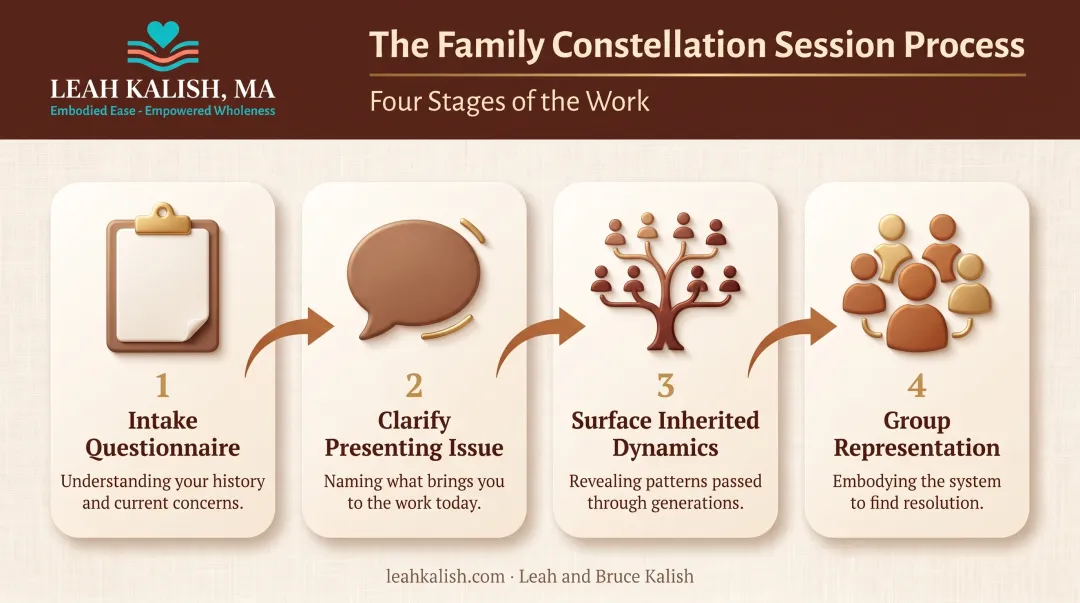 LEAH KALISH, MA
Embodied Ease - Empowered Wholeness

The Family Constellation Session Process

Four Stages of the Work

1
Intake Questionnaire
Understanding your history and current concerns.

2
Clarify Presenting Issue
Naming what brings you to the work today.

3
Surface Inherited Dynamics
Revealing patterns passed through generations.

4
Group Representation
Embodying the system to find resolution.

leahkalish.com · Leah and Bruce Kalish